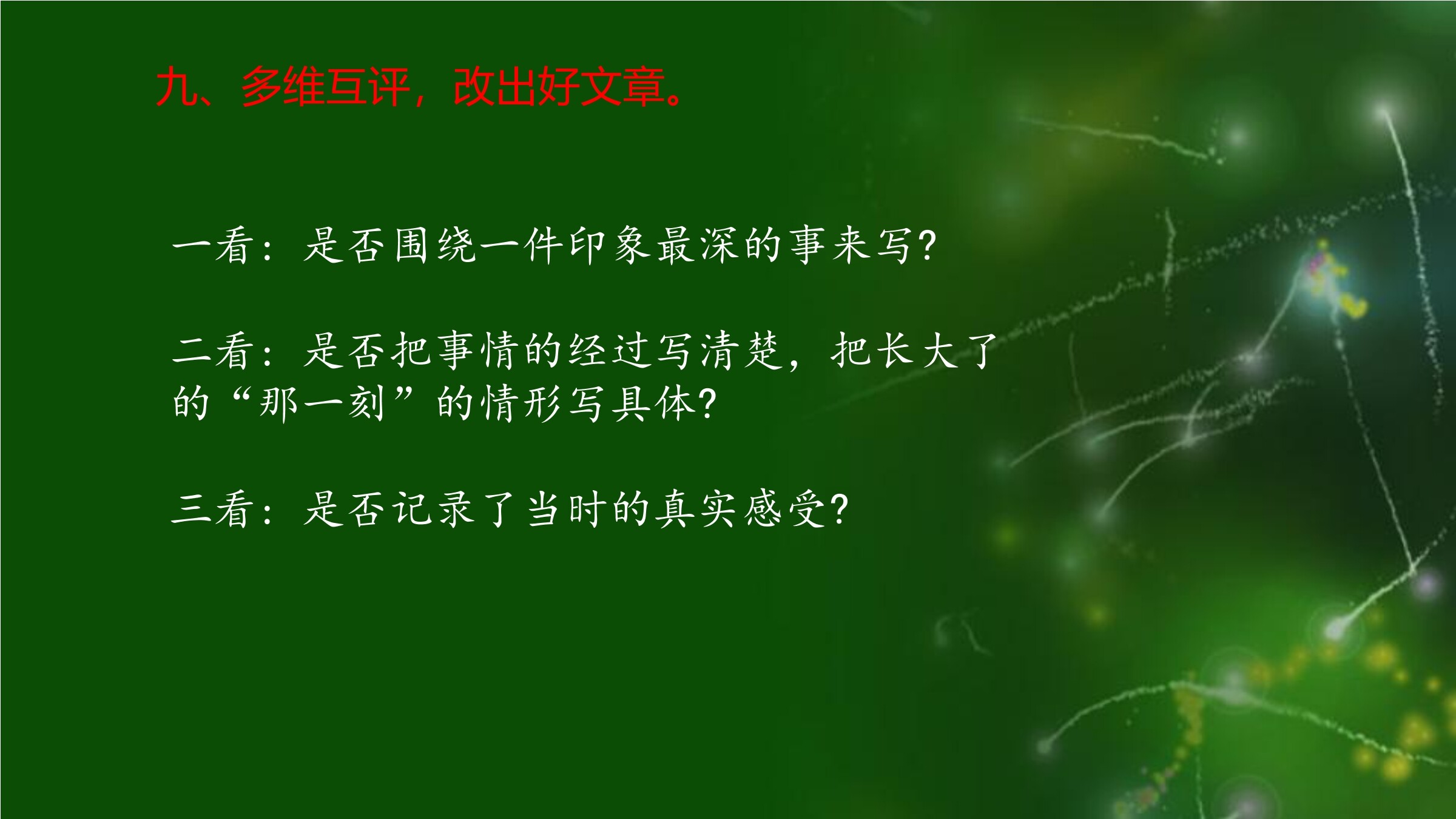 九、多维互评，改出好文章。

一看：是否围绕一件印象最深的事来写?

二看：是否把事情的经过写清楚，把长大了的“那一刻”的情形写具体?

三看：是否记录了当时的真实感受?